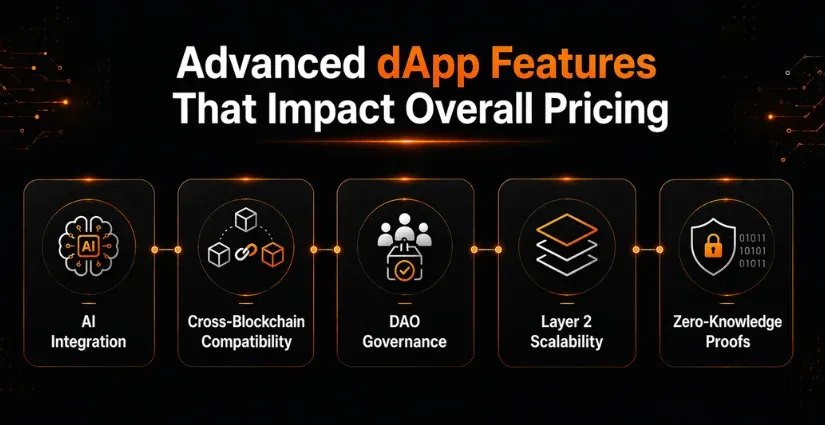 Advanced dApp Features That Impact Overall Pricing

AI

AI Integration

Cross-Blockchain Compatibility

DAO Governance

Layer 2 Scalability

01011
10101
01011

Zero-Knowledge Proofs